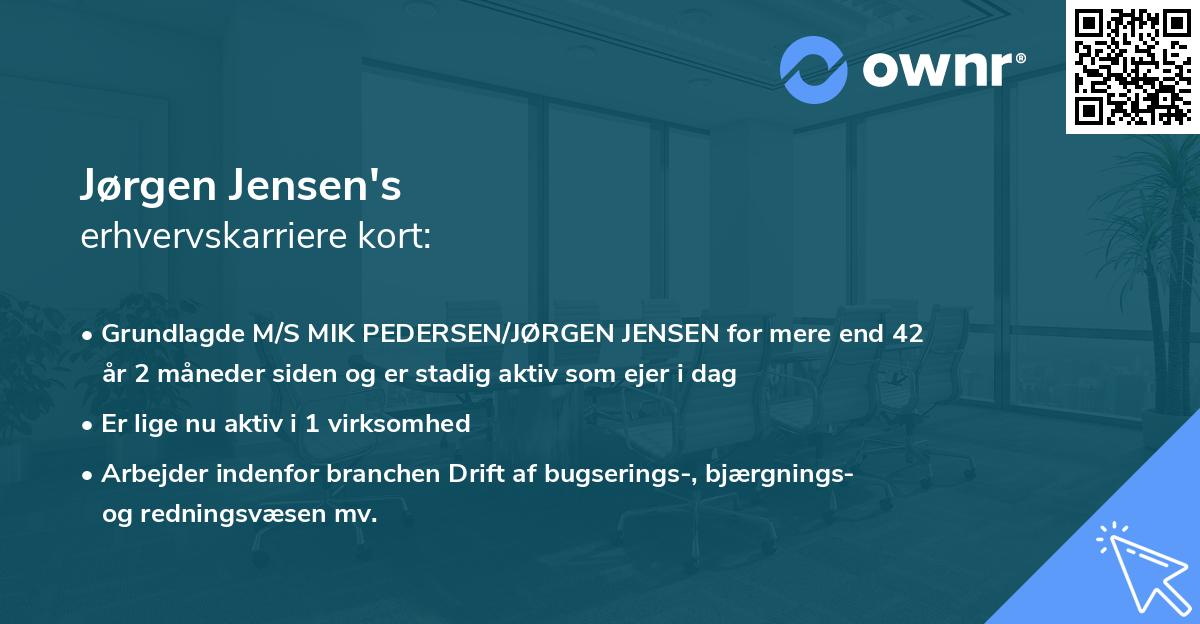 ownr®

Jørgen Jensen's
erhvervskarriere kort:

• Grundlagde M/S MIK PEDERSEN/JØRGEN JENSEN for mere end 42 år 2 måneder siden og er stadig aktiv som ejer i dag

• Er lige nu aktiv i 1 virksomhed

• Arbejder indenfor branchen Drift af bugserings-, bjærgnings- og redningsvæsen mv.